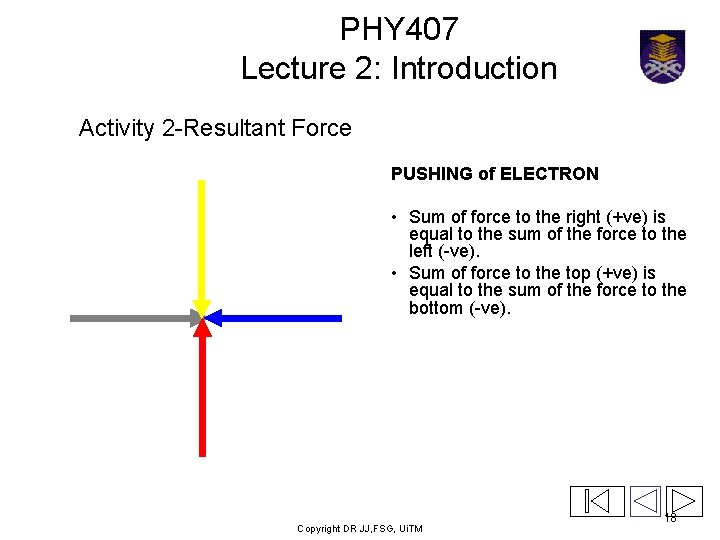 PHY407
Lecture 2: Introduction

Activity 2-Resultant Force

PUSHING of ELECTRON

• Sum of force to the right (+ve) is equal to the sum of the force to the left (-ve).
• Sum of force to the top (+ve) is equal to the sum of the force to the bottom (-ve).

Copyright DR JJ,FSG, UiTM

18